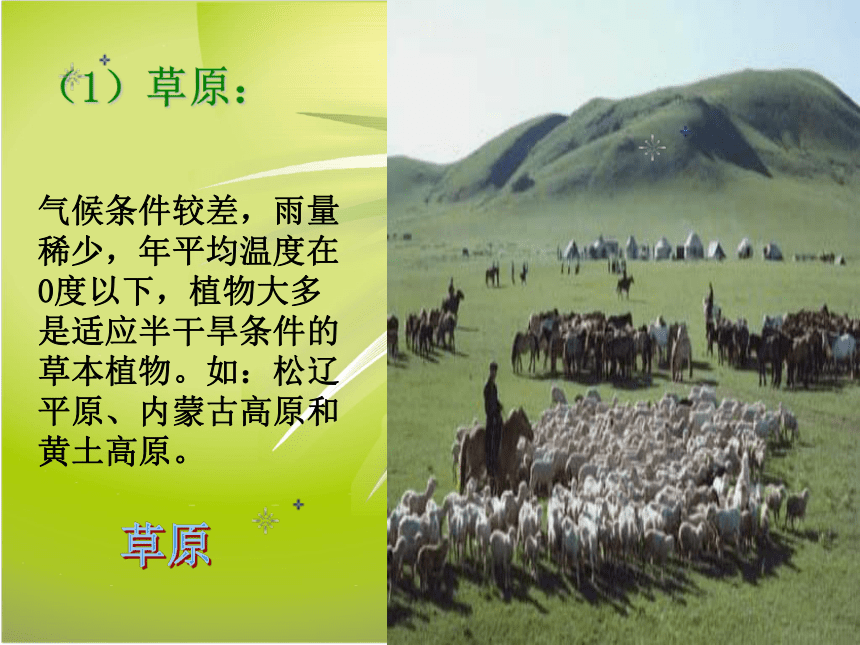 （1）草原：

气候条件较差，雨量稀少，年平均温度在0度以下，植物大多是适应半干旱条件的草本植物。如：松辽平原、内蒙古高原和黄土高原。

草原